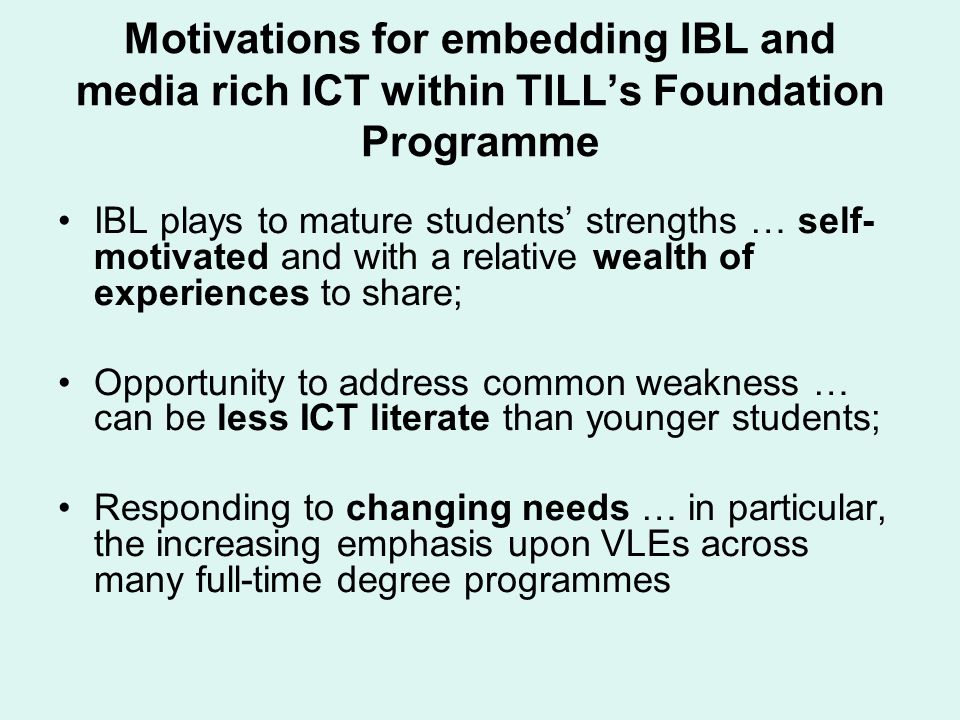 Motivations for embedding IBL and media rich ICT within TILL's Foundation Programme

• IBL plays to mature students' strengths … self-motivated and with a relative wealth of experiences to share;

• Opportunity to address common weakness … can be less ICT literate than younger students;

• Responding to changing needs … in particular, the increasing emphasis upon VLEs across many full-time degree programmes